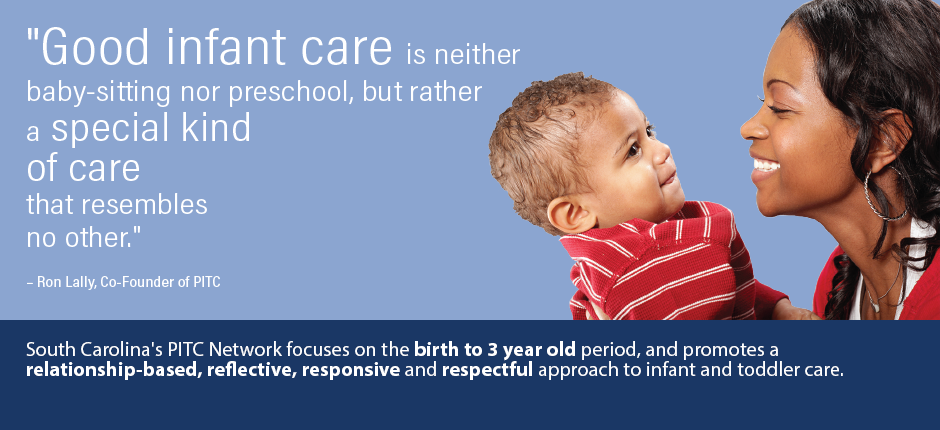 "Good infant care is neither baby-sitting nor preschool, but rather a special kind of care that resembles no other."

– Ron Lally, Co-Founder of PITC

South Carolina's PITC Network focuses on the birth to 3 year old period, and promotes a relationship-based, reflective, responsive and respectful approach to infant and toddler care.